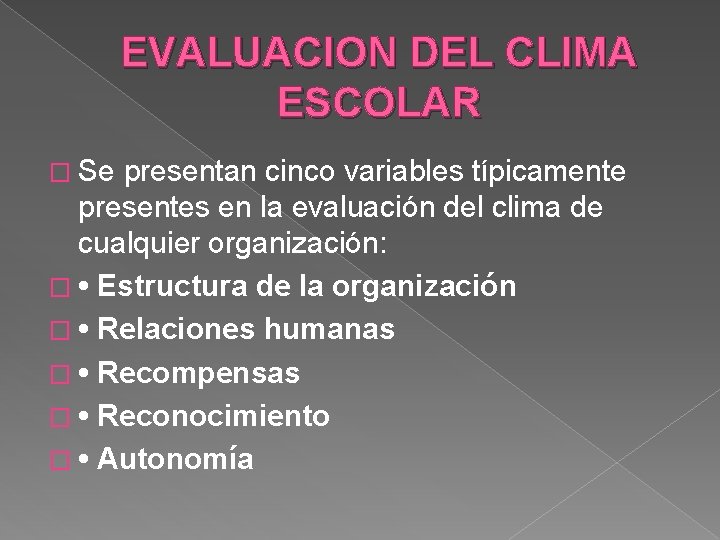 EVALUACION DEL CLIMA ESCOLAR

Se presentan cinco variables típicamente presentes en la evaluación del clima de cualquier organización:

• Estructura de la organización

• Relaciones humanas

• Recompensas

• Reconocimiento

• Autonomía